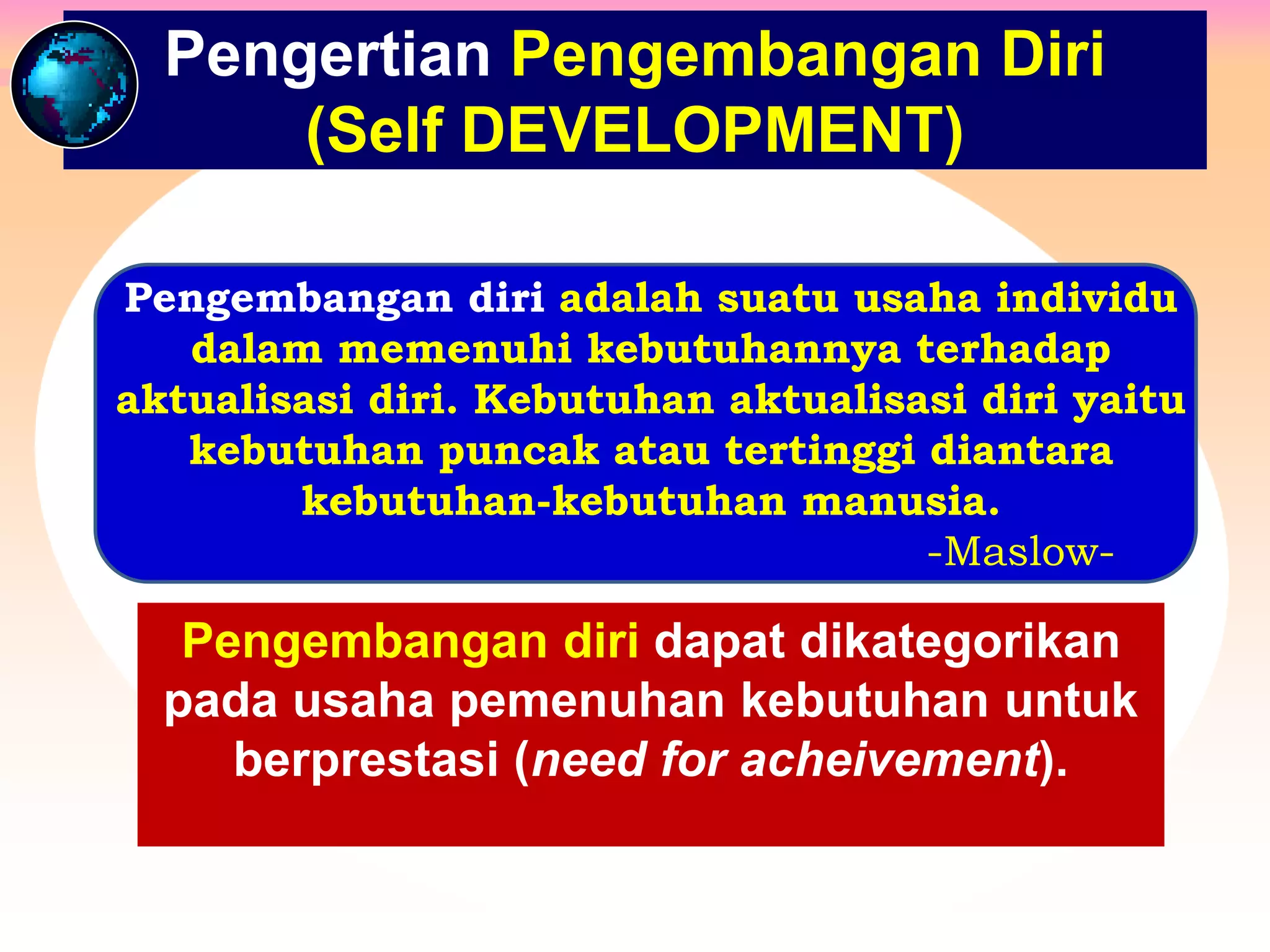 Pengertian Pengembangan Diri (Self DEVELOPMENT)

Pengembangan diri adalah suatu usaha individu dalam memenuhi kebutuhannya terhadap aktualisasi diri. Kebutuhan aktualisasi diri yaitu kebutuhan puncak atau tertinggi diantara kebutuhan-kebutuhan manusia.

-Maslow-

Pengembangan diri dapat dikategorikan pada usaha pemenuhan kebutuhan untuk berprestasi (need for acheivement).